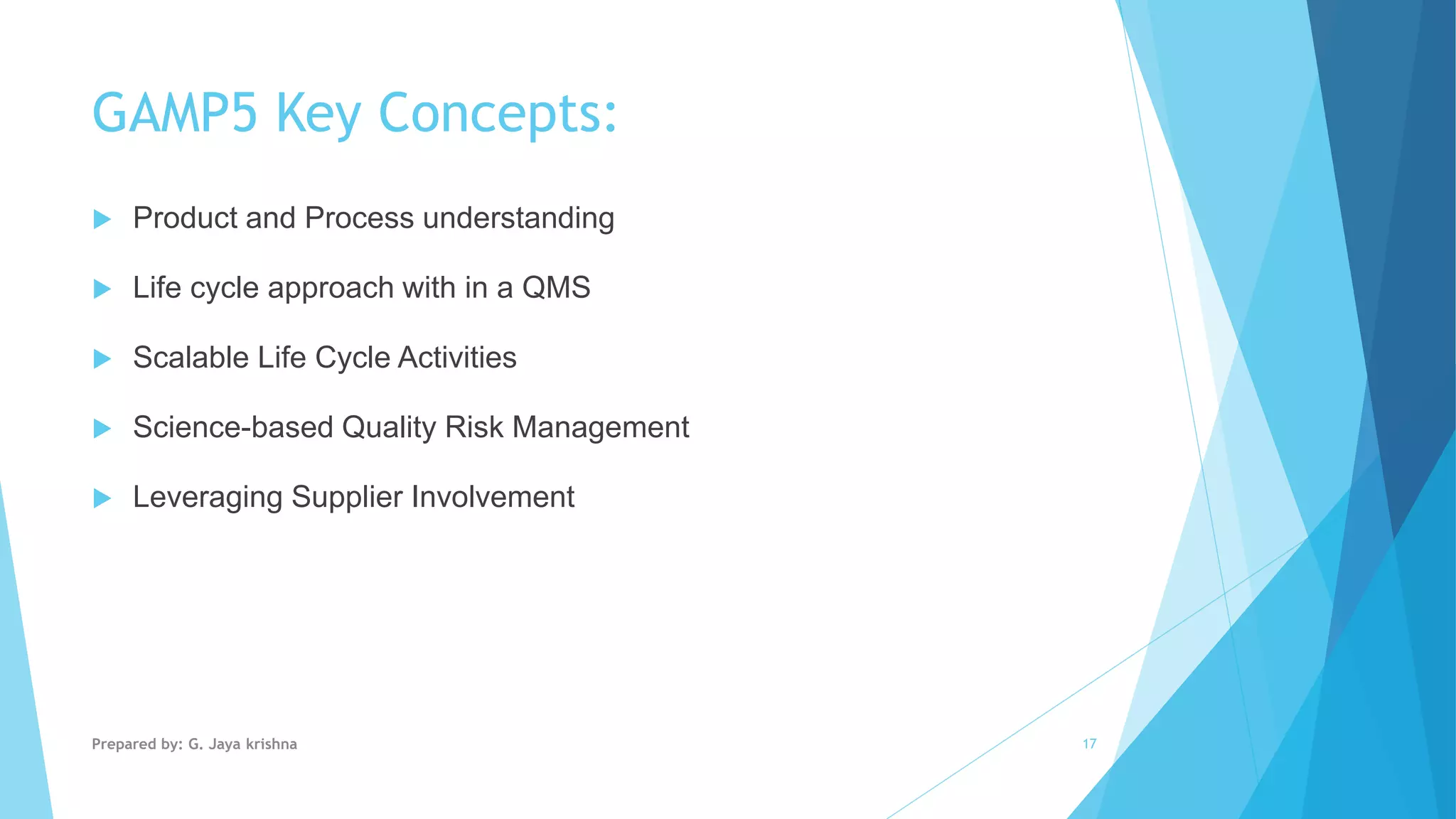 GAMP5 Key Concepts:

Product and Process understanding

Life cycle approach with in a QMS

Scalable Life Cycle Activities

Science-based Quality Risk Management

Leveraging Supplier Involvement

Prepared by: G. Jaya krishna

17